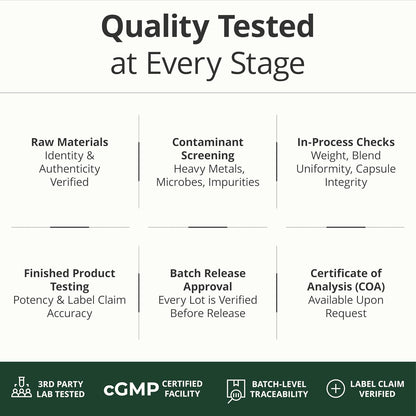 Quality Tested
at Every Stage

Raw Materials
Identity & Authenticity Verified

Contaminant Screening
Heavy Metals, Microbes, Impurities

In-Process Checks
Weight, Blend Uniformity, Capsule Integrity

Finished Product Testing
Potency & Label Claim Accuracy

Batch Release Approval
Every Lot is Verified Before Release

Certificate of Analysis (COA)
Available Upon Request

3RD PARTY LAB TESTED

cGMP CERTIFIED FACILITY

BATCH-LEVEL TRACEABILITY

LABEL CLAIM VERIFIED